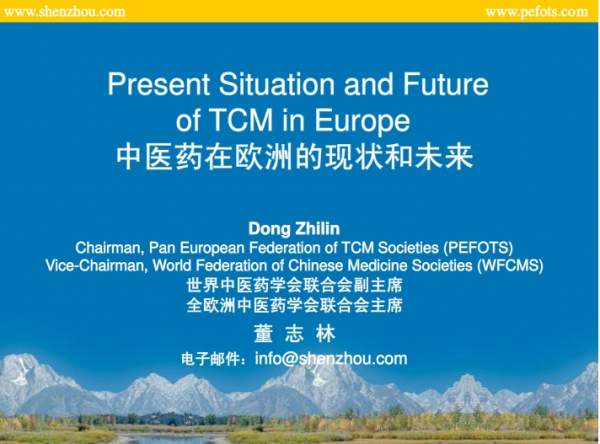 www.shenzhou.com www.pefots.com

Present Situation and Future of TCM in Europe
中医药在欧洲的现状和未来

Dong Zhilin
Chairman, Pan European Federation of TCM Societies (PEFOTS)
Vice-Chairman, World Federation of Chinese Medicine Societies (WFCMS)
世界中医药学会联合会副主席
全欧洲中医药学会联合会主席
董 志 林
电子邮件：info@shenzhou.com